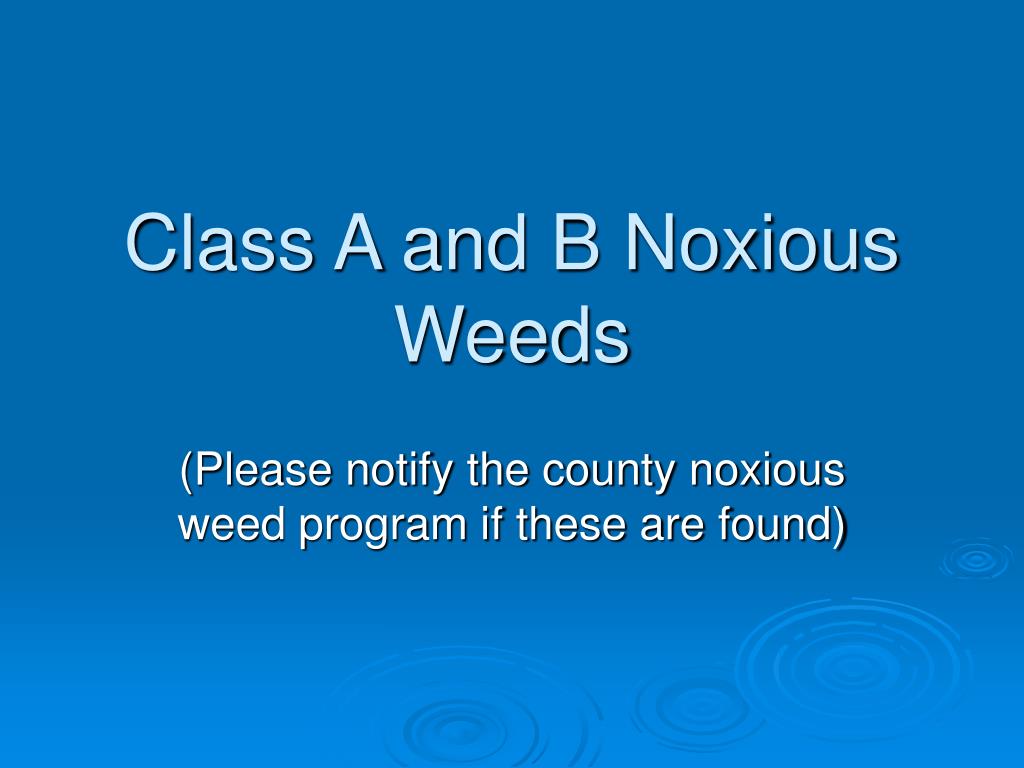 Class A and B Noxious Weeds

(Please notify the county noxious weed program if these are found)